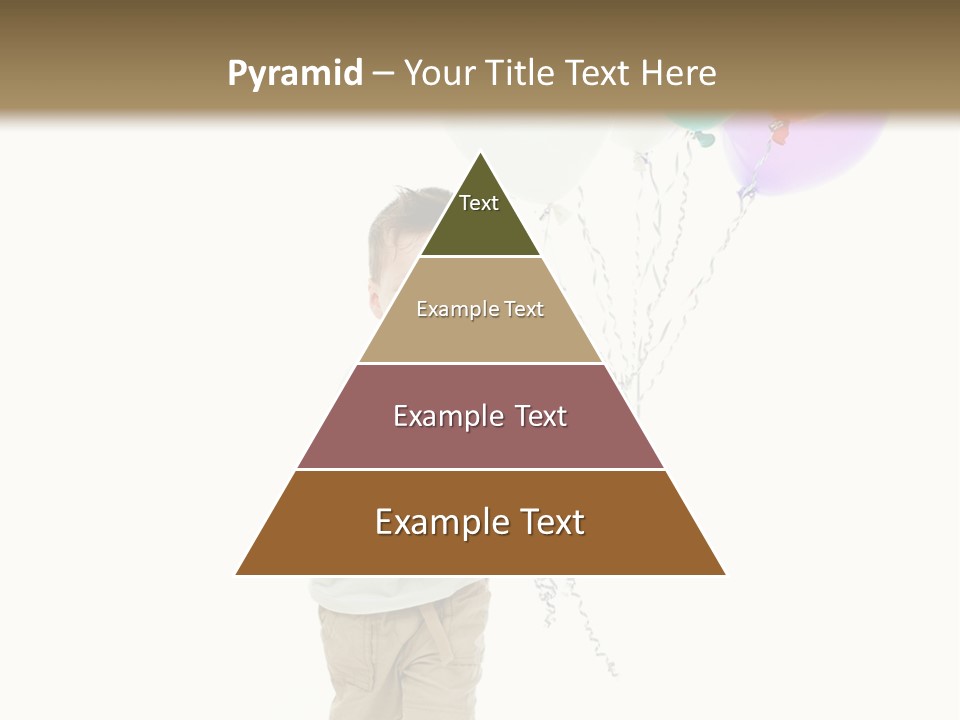 Pyramid – Your Title Text Here

Text

Example Text

Example Text

Example Text